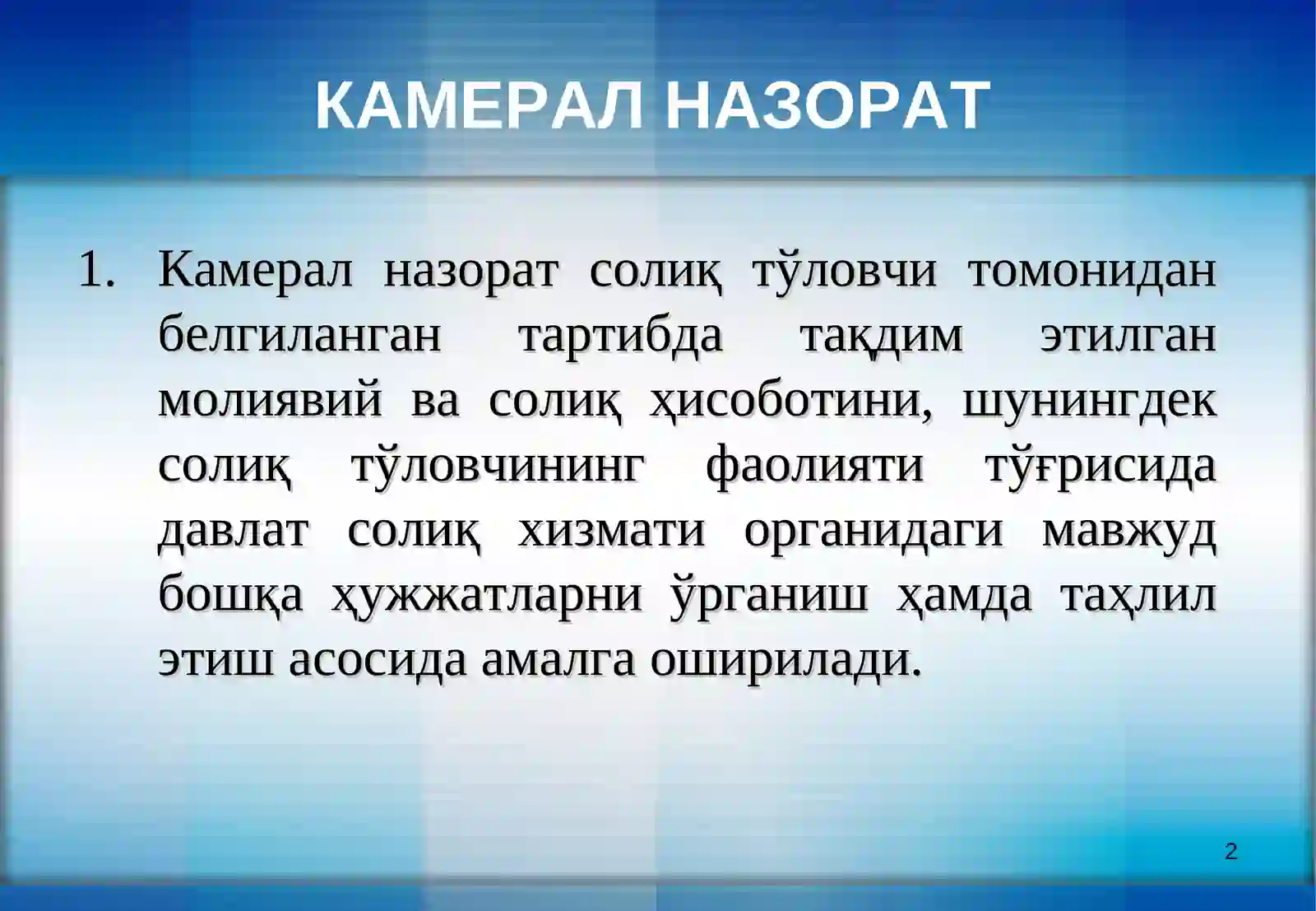 КАМЕРАЛ НАЗОРАТ

1. Камерал назорат солиқ тўловчи томонидан белгиланган тартибда тақдим этилган молиявий ва солиқ ҳисоботини, шунингдек солиқ тўловчининг фаолияти тўғрисида давлат солиқ хизмати органидаги мавжуд бошқа ҳужжатларни ўрганиш ҳамда таҳлил этиш асосида амалга оширилади.

2